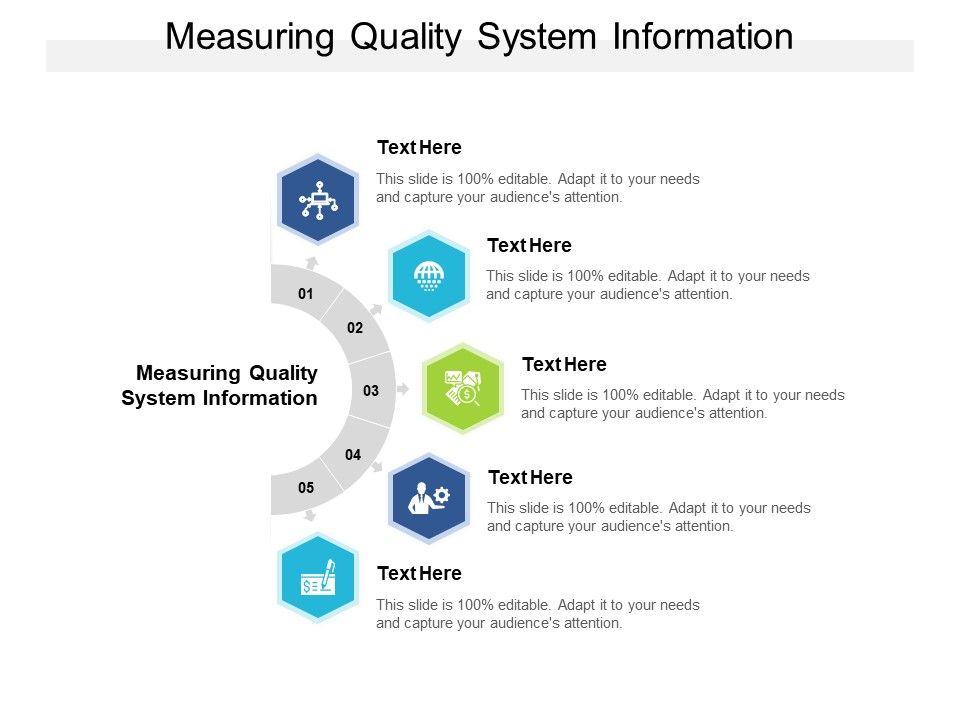 Measuring Quality System Information

Measuring Quality System Information

01

02

03

04

05

Text Here

This slide is 100% editable. Adapt it to your needs and capture your audience's attention.

Text Here

This slide is 100% editable. Adapt it to your needs and capture your audience's attention.

Text Here

This slide is 100% editable. Adapt it to your needs and capture your audience's attention.

Text Here

This slide is 100% editable. Adapt it to your needs and capture your audience's attention.

Text Here

This slide is 100% editable. Adapt it to your needs and capture your audience's attention.